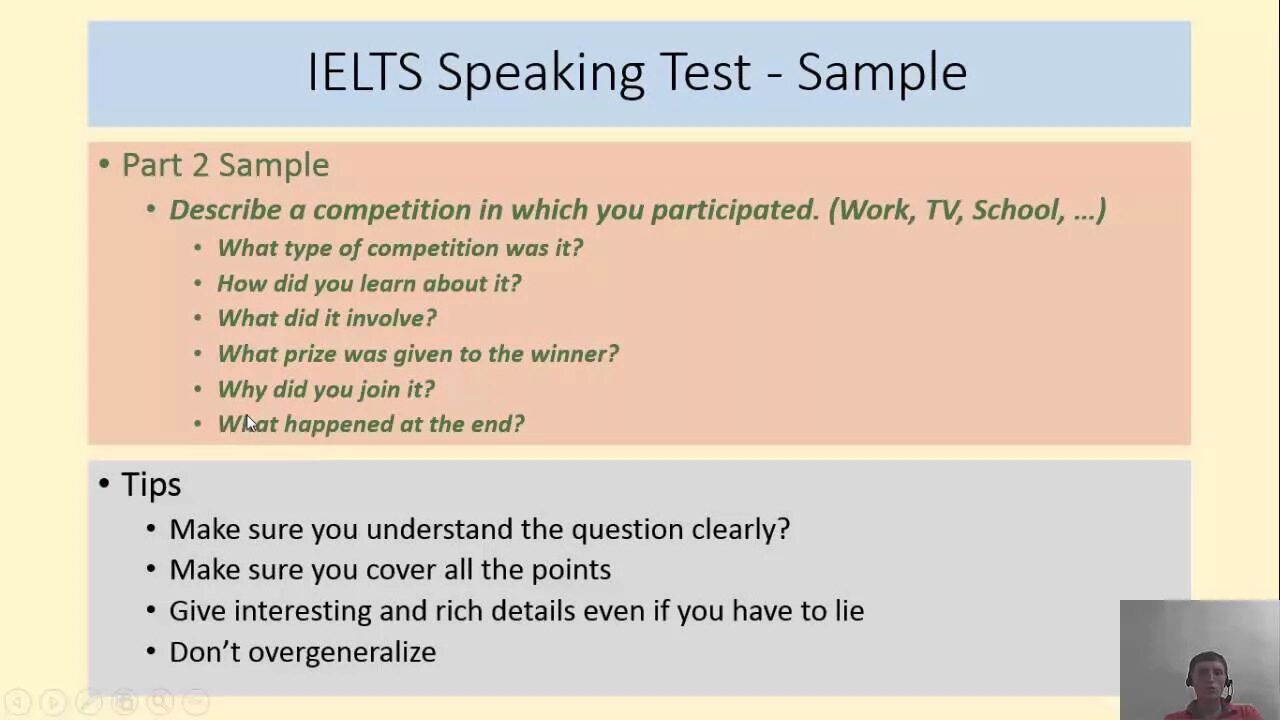 IELTS Speaking Test - Sample

• Part 2 Sample
  • Describe a competition in which you participated. (Work, TV, School, …)
    • What type of competition was it?
    • How did you learn about it?
    • What did it involve?
    • What prize was given to the winner?
    • Why did you join it?
    • What happened at the end?

• Tips
  • Make sure you understand the question clearly?
  • Make sure you cover all the points
  • Give interesting and rich details even if you have to lie
  • Don't overgeneralize